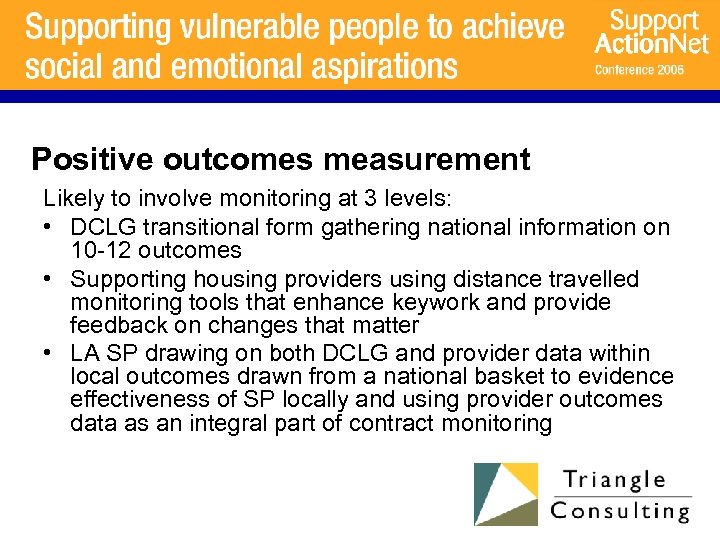 Supporting vulnerable people to achieve social and emotional aspirations

Support ActionNet
Conference 2006

Positive outcomes measurement

Likely to involve monitoring at 3 levels:

• DCLG transitional form gathering national information on 10-12 outcomes
• Supporting housing providers using distance travelled monitoring tools that enhance keywork and provide feedback on changes that matter
• LA SP drawing on both DCLG and provider data within local outcomes drawn from a national basket to evidence effectiveness of SP locally and using provider outcomes data as an integral part of contract monitoring

Triangle
Consulting